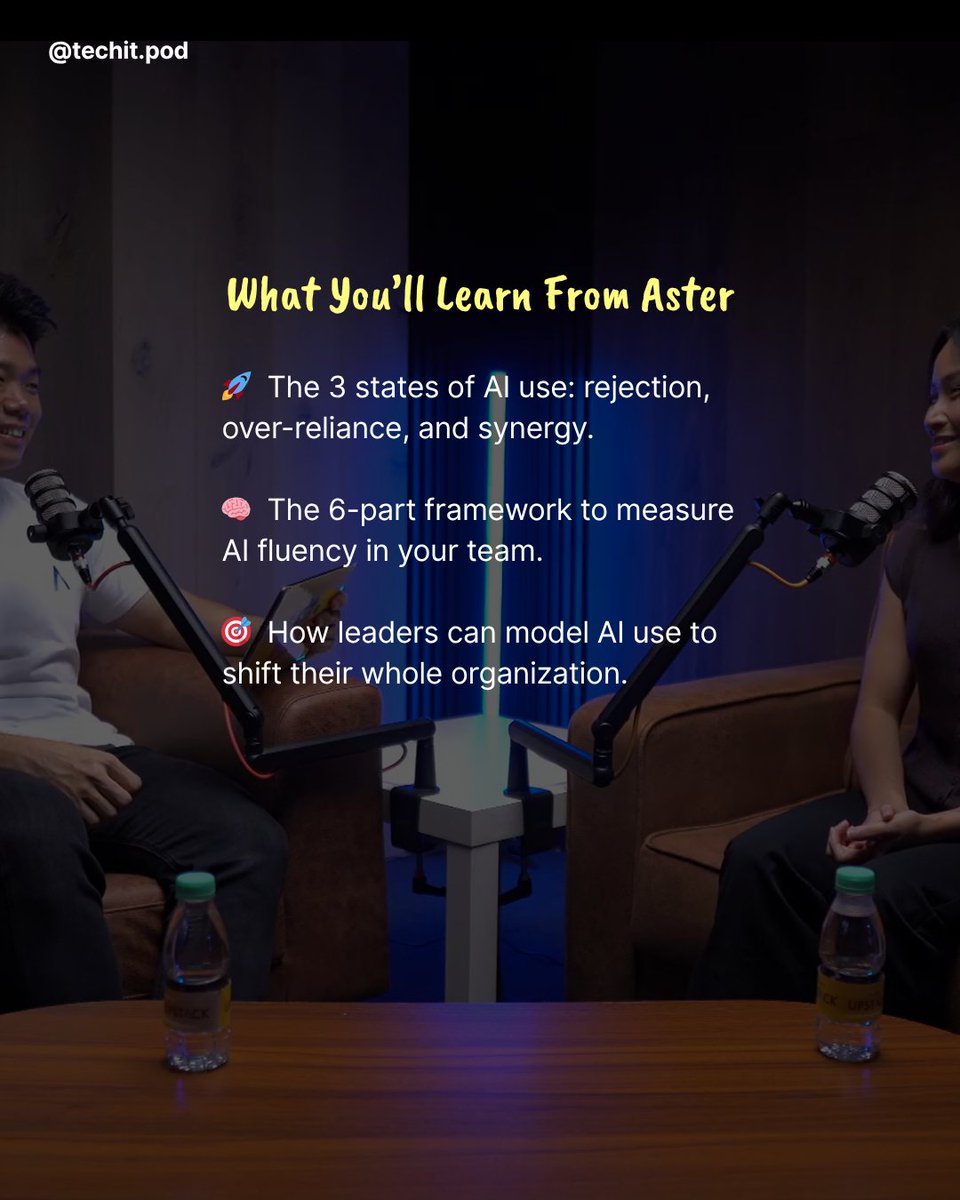 @techit.pod

What You'll Learn From Aster

🚀 The 3 states of AI use: rejection, over-reliance, and synergy.

🧠 The 6-part framework to measure AI fluency in your team.

🎯 How leaders can model AI use to shift their whole organization.